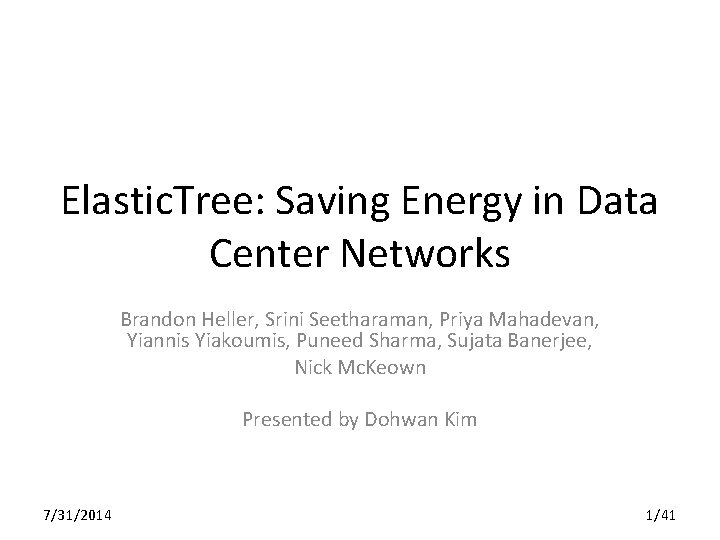 ElasticTree: Saving Energy in Data Center Networks

Brandon Heller, Srini Seetharaman, Priya Mahadevan, Yiannis Yiakoumis, Puneed Sharma, Sujata Banerjee, Nick McKeown

Presented by Dohwan Kim

7/31/2014

1/41